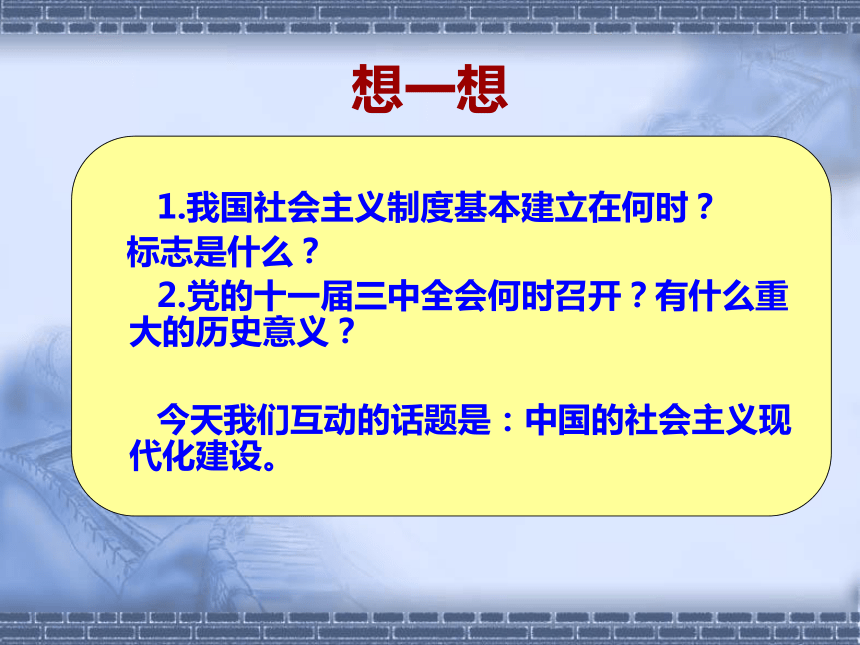 想一想

1.我国社会主义制度基本建立在何时？标志是什么？

2.党的十一届三中全会何时召开？有什么重大的历史意义？

今天我们互动的话题是：中国的社会主义现代化建设。